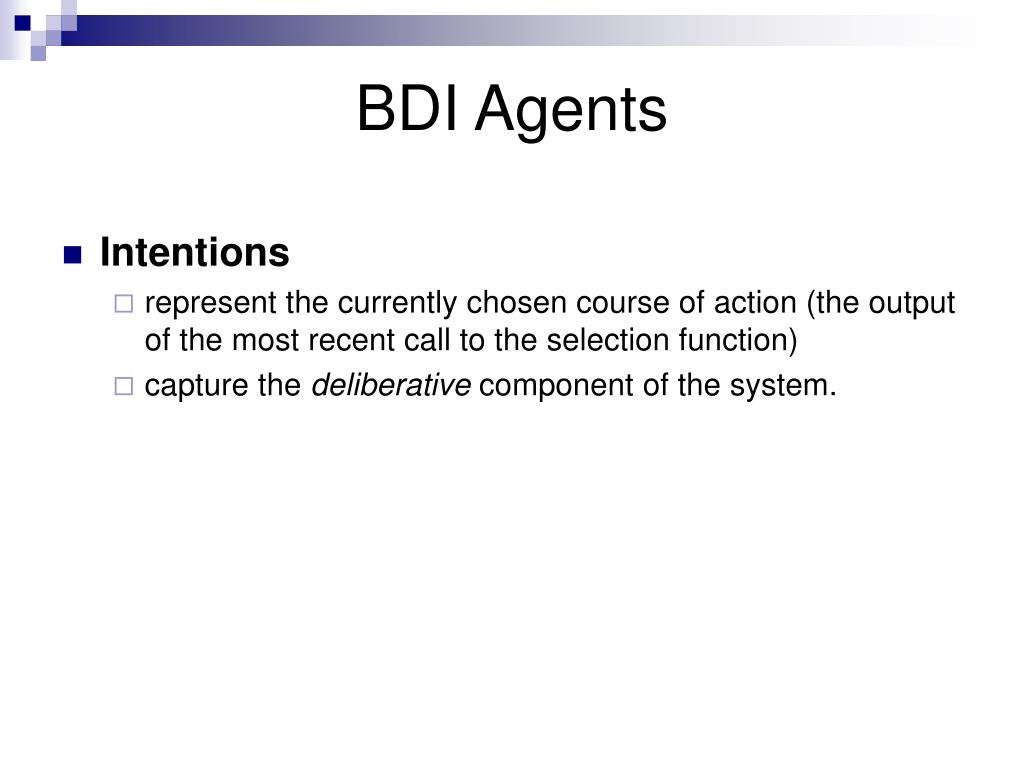 BDI Agents

Intentions

represent the currently chosen course of action (the output of the most recent call to the selection function)

capture the deliberative component of the system.